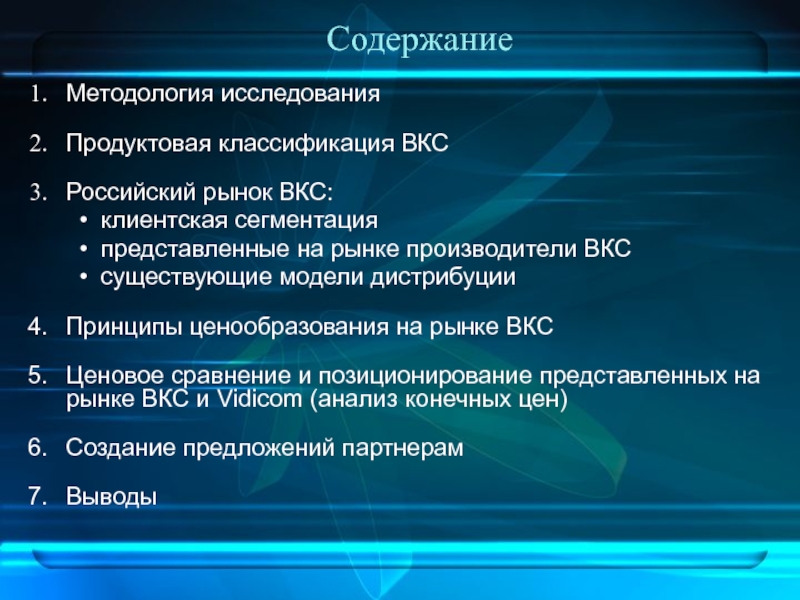 Содержание

1. Методология исследования

2. Продуктовая классификация ВКС

3. Российский рынок ВКС:
• клиентская сегментация
• представленные на рынке производители ВКС
• существующие модели дистрибуции

4. Принципы ценообразования на рынке ВКС

5. Ценовое сравнение и позиционирование представленных на рынке ВКС и Vidicom (анализ конечных цен)

6. Создание предложений партнерам

7. Выводы